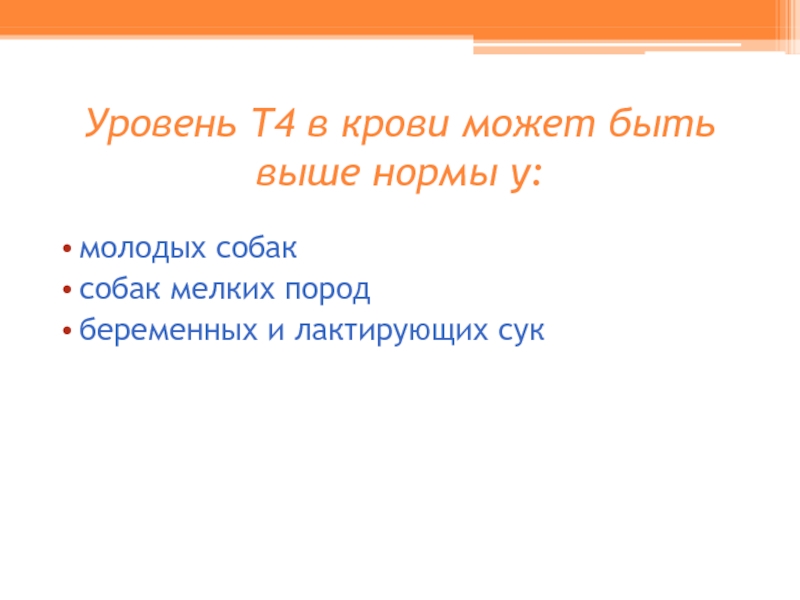 Уровень Т4 в крови может быть выше нормы у:

• молодых собак
• собак мелких пород
• беременных и лактирующих сук